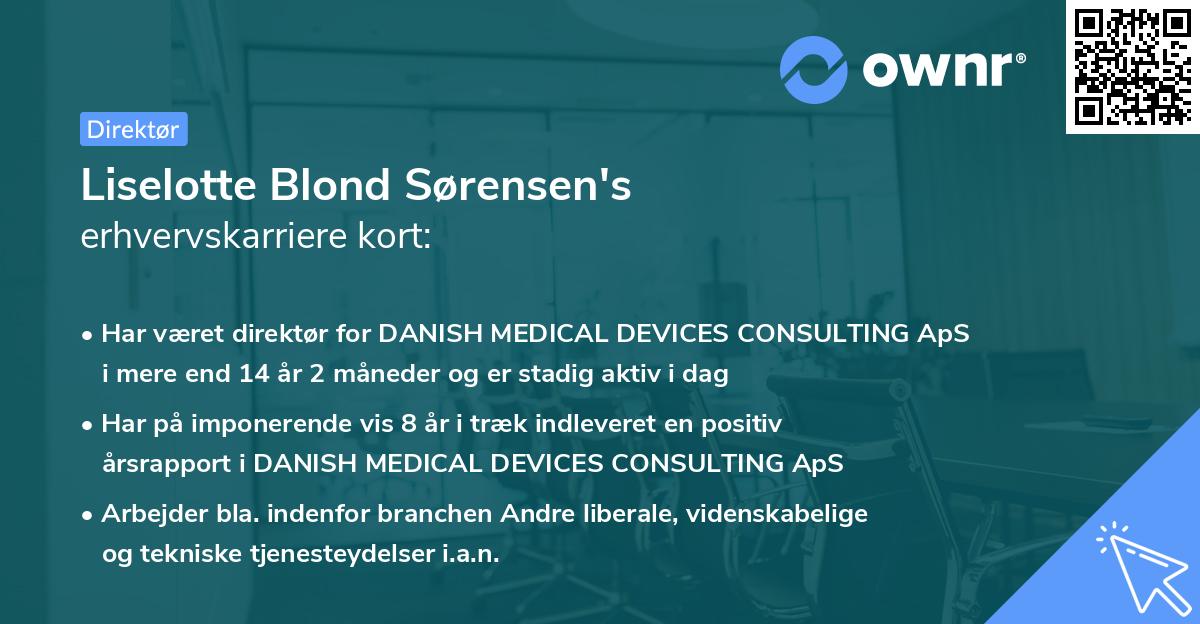 ownr®

Direktør

Liselotte Blond Sørensen's
erhvervskarriere kort:

• Har været direktør for DANISH MEDICAL DEVICES CONSULTING ApS i mere end 14 år 2 måneder og er stadig aktiv i dag

• Har på imponerende vis 8 år i træk indleveret en positiv årsrapport i DANISH MEDICAL DEVICES CONSULTING ApS

• Arbejder bla. indenfor branchen Andre liberale, videnskabelige og tekniske tjenesteydelser i.a.n.